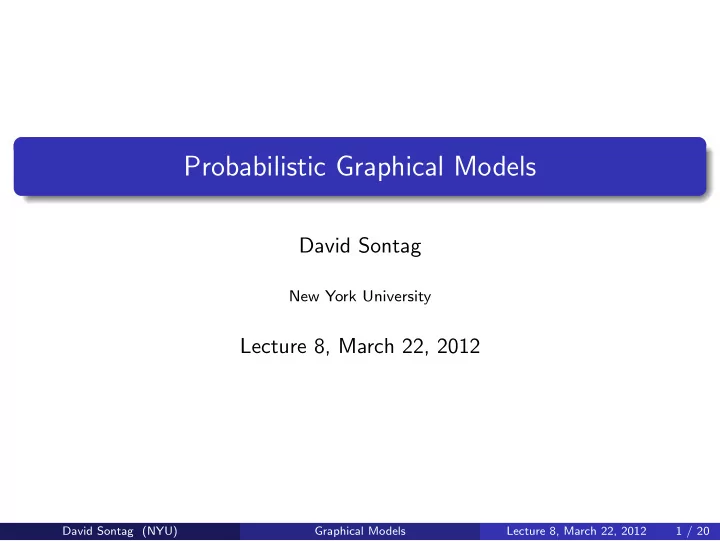 Probabilistic Graphical Models

David Sontag

New York University

Lecture 8, March 22, 2012

David Sontag (NYU) Graphical Models Lecture 8, March 22, 2012 1 / 20